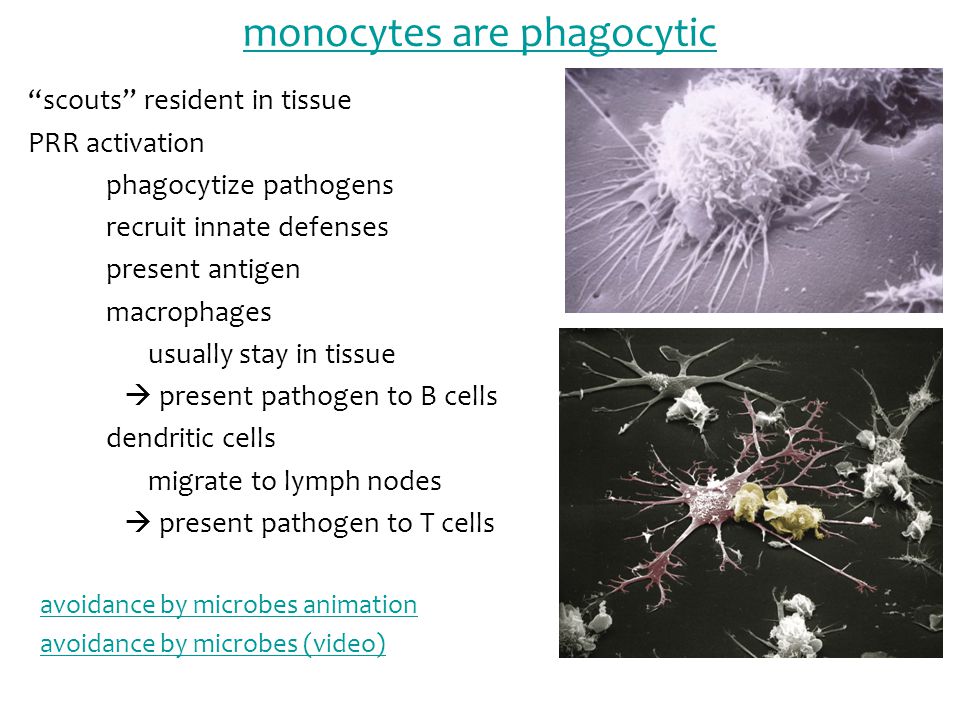 monocytes are phagocytic

“scouts” resident in tissue

PRR activation

phagocytize pathogens

recruit innate defenses

present antigen

macrophages

usually stay in tissue

→ present pathogen to B cells

dendritic cells

migrate to lymph nodes

→ present pathogen to T cells

avoidance by microbes animation

avoidance by microbes (video)